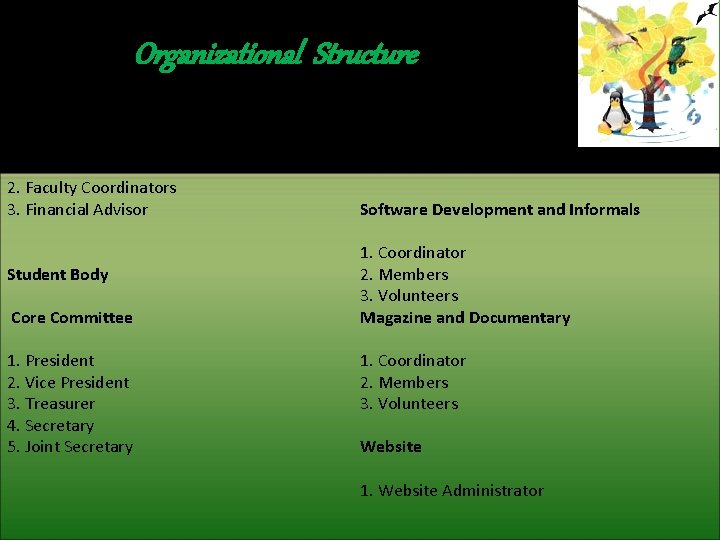 Organizational Structure

2. Faculty Coordinators
3. Financial Advisor

Student Body

Core Committee

1. President
2. Vice President
3. Treasurer
4. Secretary
5. Joint Secretary

Software Development and Informals

1. Coordinator
2. Members
3. Volunteers

Magazine and Documentary

1. Coordinator
2. Members
3. Volunteers

Website

1. Website Administrator